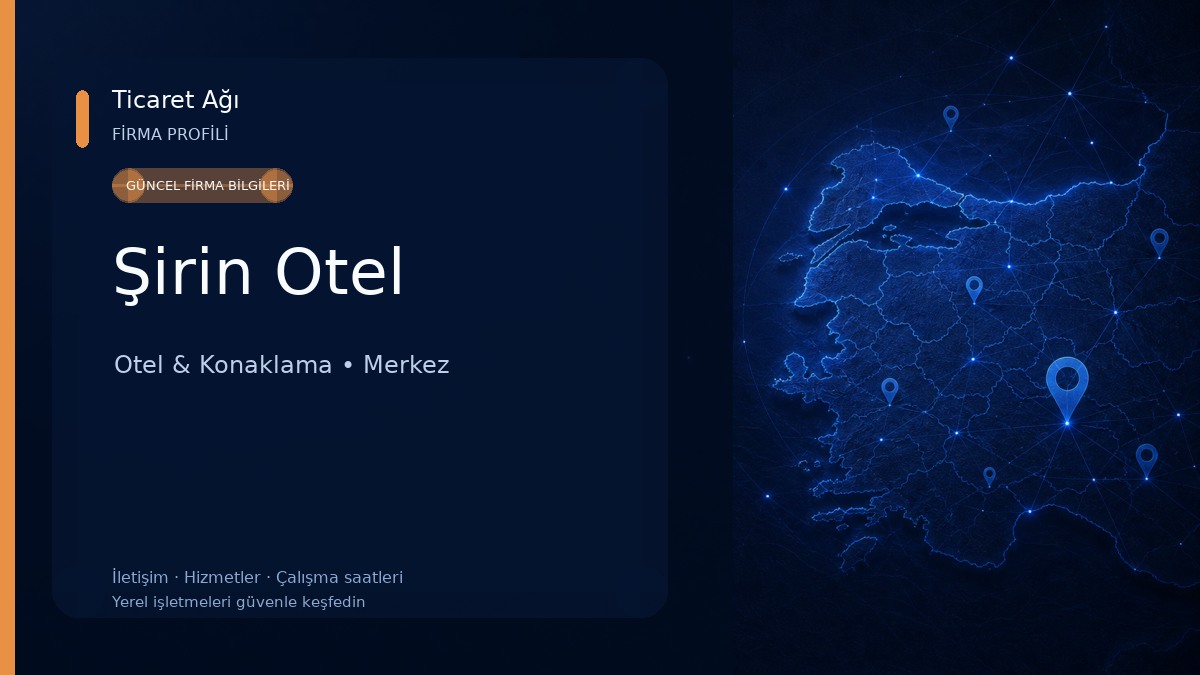 Ticaret Ağı
FİRMA PROFİLİ

GÜNCEL FİRMA BİLGİLERİ

Şirin Otel

Otel & Konaklama • Merkez

İletişim · Hizmetler · Çalışma saatleri
Yerel işletmeleri güvenle keşfedin